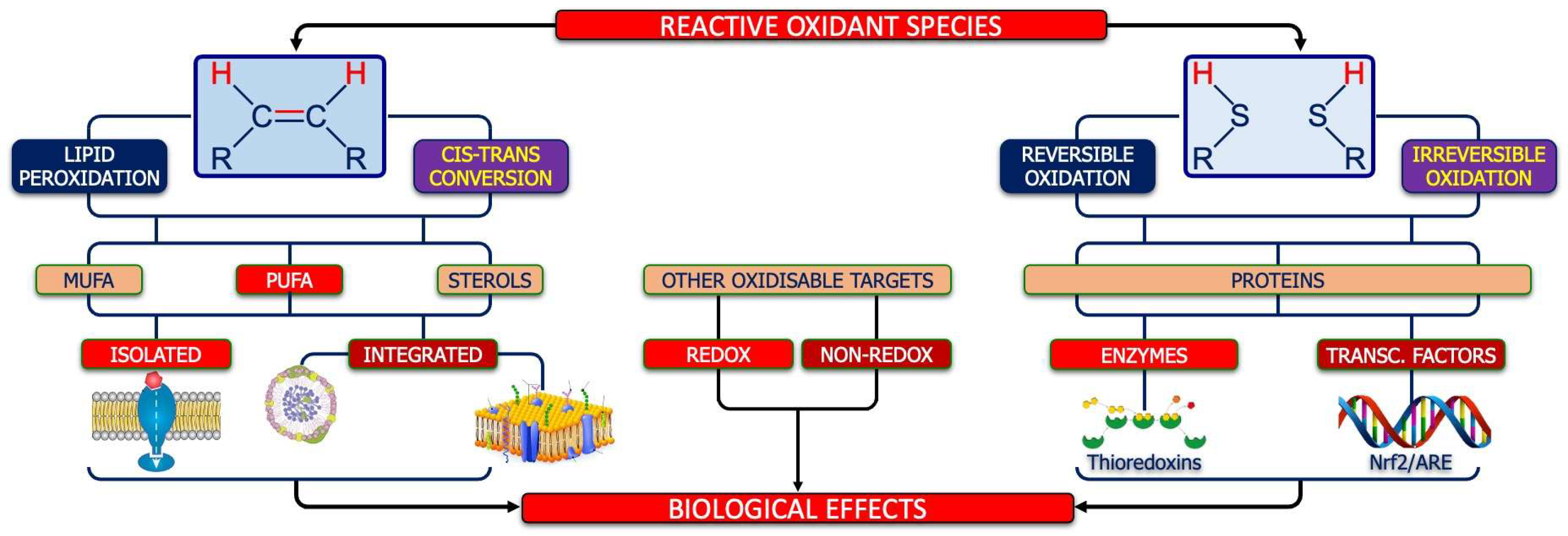 REACTIVE OXIDANT SPECIES

H H
C=C
R R

LIPID PEROXIDATION

CIS-TRANS CONVERSION

H H
S S
R R

REVERSIBLE OXIDATION

IRREVERSIBLE OXIDATION

MUFA

PUFA

STEROLS

OTHER OXIDISABLE TARGETS

PROTEINS

ISOLATED

INTEGRATED

REDOX

NON-REDOX

ENZYMES

TRANSC. FACTORS

Thioredoxins

Nrf2/ARE

BIOLOGICAL EFFECTS